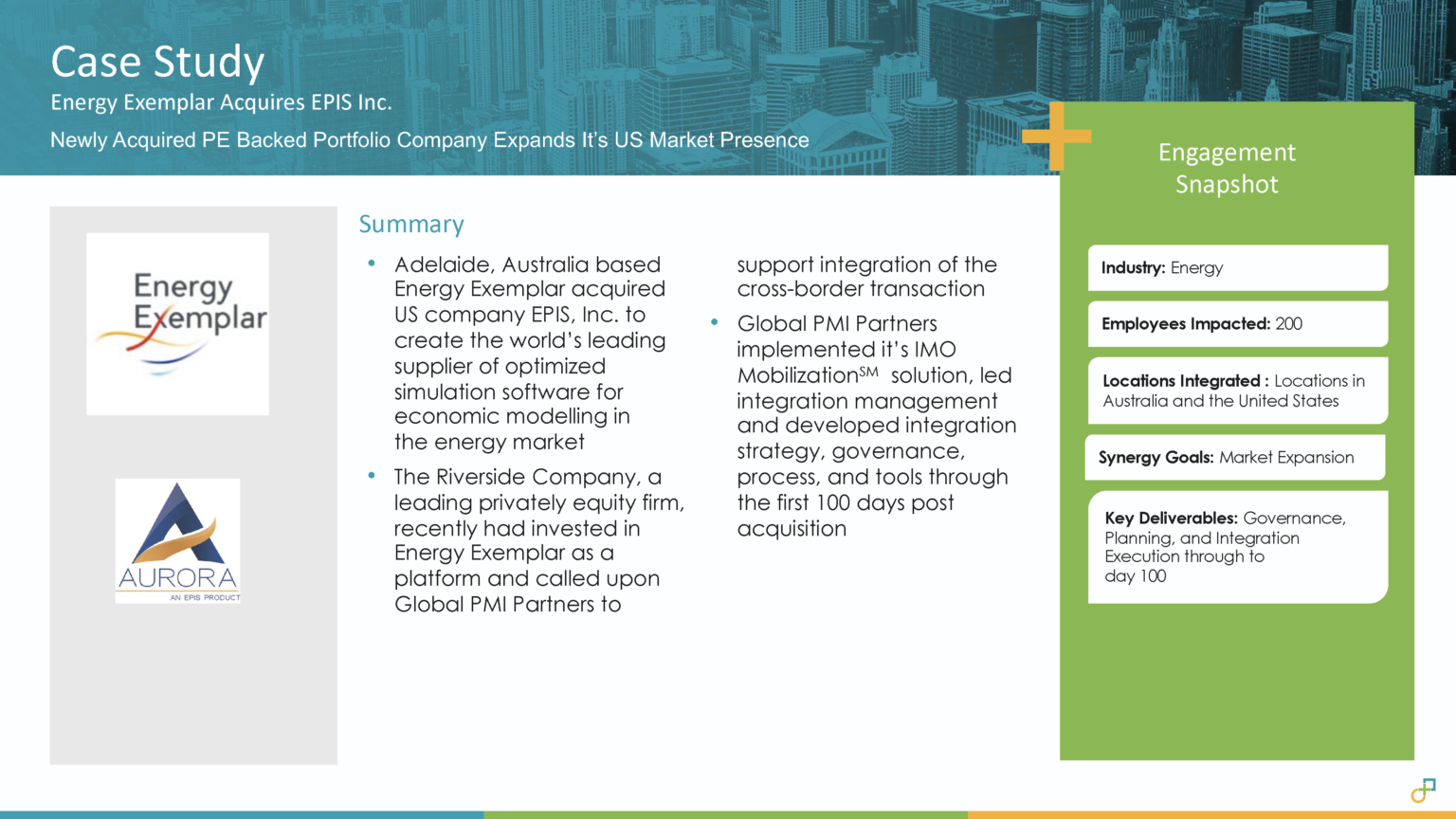 Case Study
Energy Exemplar Acquires EPIS Inc.
Newly Acquired PE Backed Portfolio Company Expands It's US Market Presence

Energy Exemplar

AURORA
AN EPIS PRODUCT

Summary

• Adelaide, Australia based Energy Exemplar acquired US company EPIS, Inc. to create the world's leading supplier of optimized simulation software for economic modelling in the energy market

• The Riverside Company, a leading privately equity firm, recently had invested in Energy Exemplar as a platform and called upon Global PMI Partners to support integration of the cross-border transaction

• Global PMI Partners implemented it's IMO Mobilization$^{SM}$ solution, led integration management and developed integration strategy, governance, process, and tools through the first 100 days post acquisition

Engagement Snapshot

Industry: Energy

Employees Impacted: 200

Locations Integrated : Locations in Australia and the United States

Synergy Goals: Market Expansion

Key Deliverables: Governance, Planning, and Integration Execution through to day 100